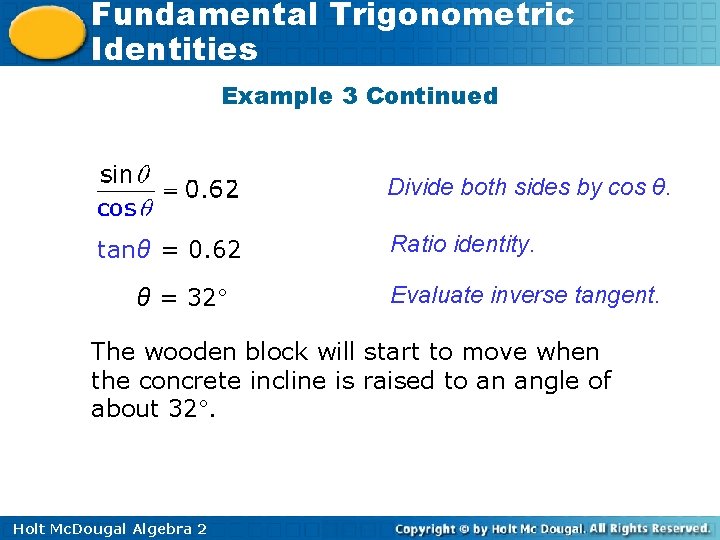 Fundamental Trigonometric Identities

Example 3 Continued

$\frac{\sin\theta}{\cos\theta} = 0.62$ Divide both sides by cos θ.

$\tan\theta = 0.62$ Ratio identity.

$\theta = 32°$ Evaluate inverse tangent.

The wooden block will start to move when the concrete incline is raised to an angle of about 32°.

Holt McDougal Algebra 2

Copyright © by Holt Mc Dougal. All Rights Reserved.